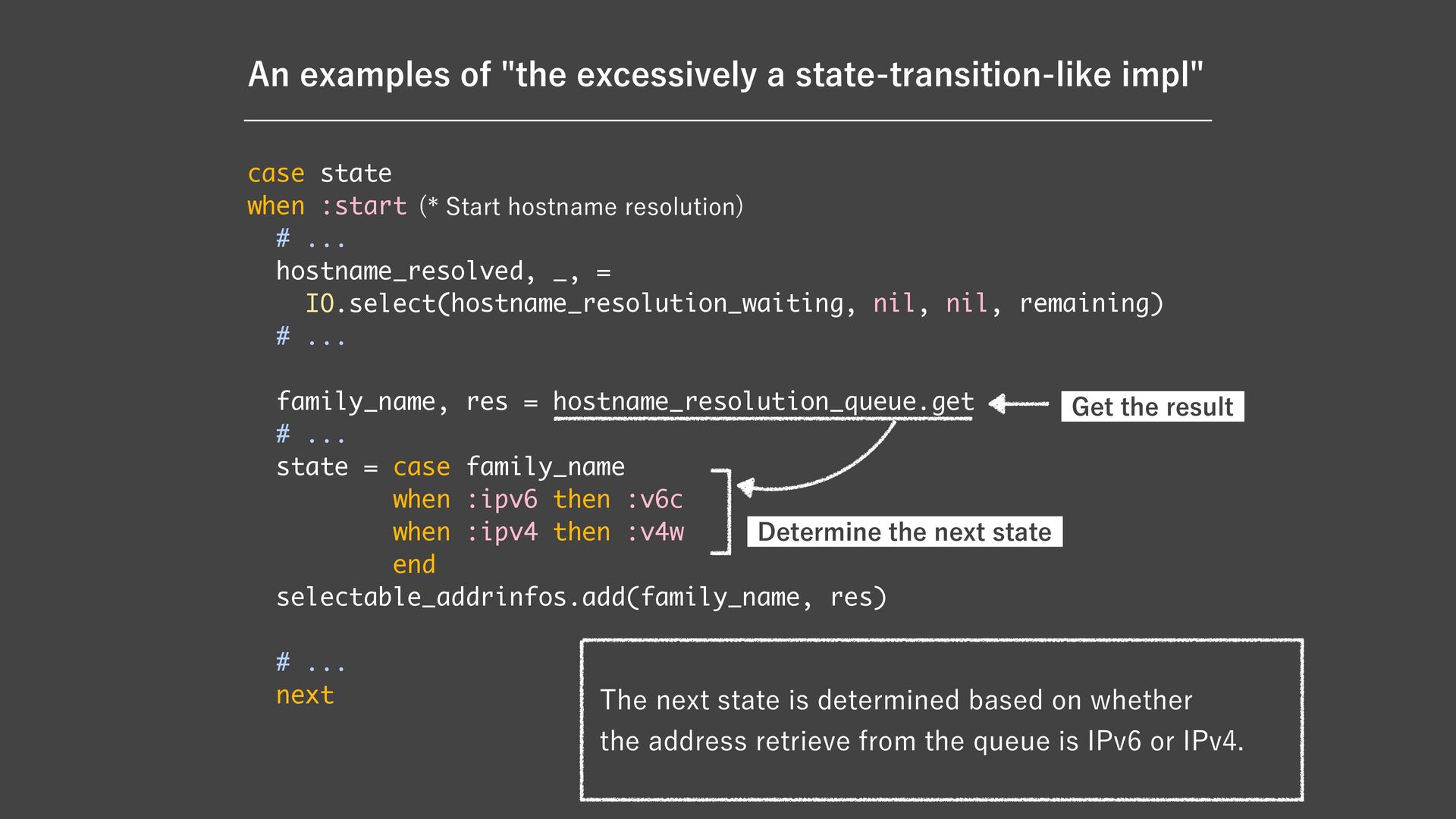 An examples of "the excessively a state-transition-like impl"

case state
when :start (* Start hostname resolution)
  # ...
  hostname_resolved, _, =
    IO.select(hostname_resolution_waiting, nil, nil, remaining)
  # ...

  family_name, res = hostname_resolution_queue.get
  # ...
  state = case family_name
          when :ipv6 then :v6c
          when :ipv4 then :v4w
          end
  selectable_addrinfos.add(family_name, res)

  # ...
  next

Get the result

Determine the next state

The next state is determined based on whether the address retrieve from the queue is IPv6 or IPv4.